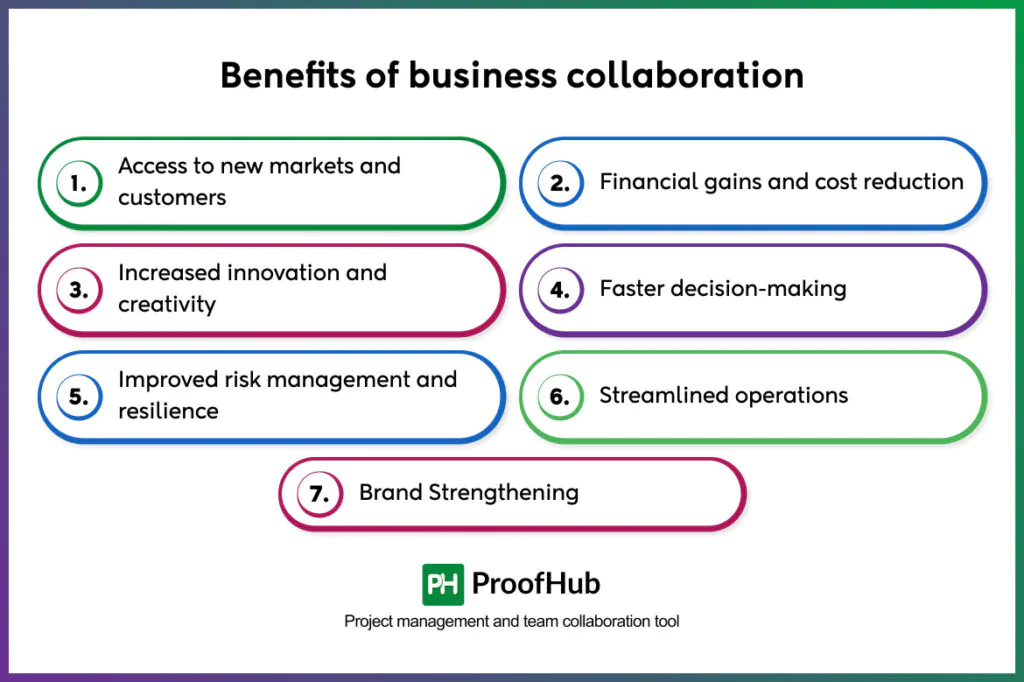 Benefits of business collaboration

1. Access to new markets and customers

2. Financial gains and cost reduction

3. Increased innovation and creativity

4. Faster decision-making

5. Improved risk management and resilience

6. Streamlined operations

7. Brand Strengthening

PH ProofHub

Project management and team collaboration tool